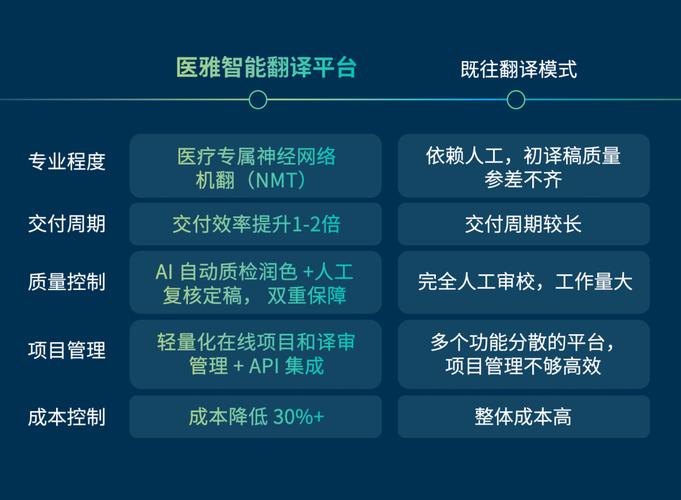 |  | 医雅智能翻译平台 | 既往翻译模式 |
|---|---|---|
| 专业程度 | 医疗专属神经网络机翻（NMT） | 依赖人工，初译稿质量参差不齐 |
| 交付周期 | 交付效率提升1-2倍 | 交付周期较长 |
| 质量控制 | AI 自动质检润色 +人工复核定稿， 双重保障 | 完全人工审校，工作量大 |
| 项目管理 | 轻量化在线项目和译审管理 + API 集成 | 多个功能分散的平台，项目管理不够高效 |
| 成本控制 | 成本降低 30%+ | 整体成本高 |